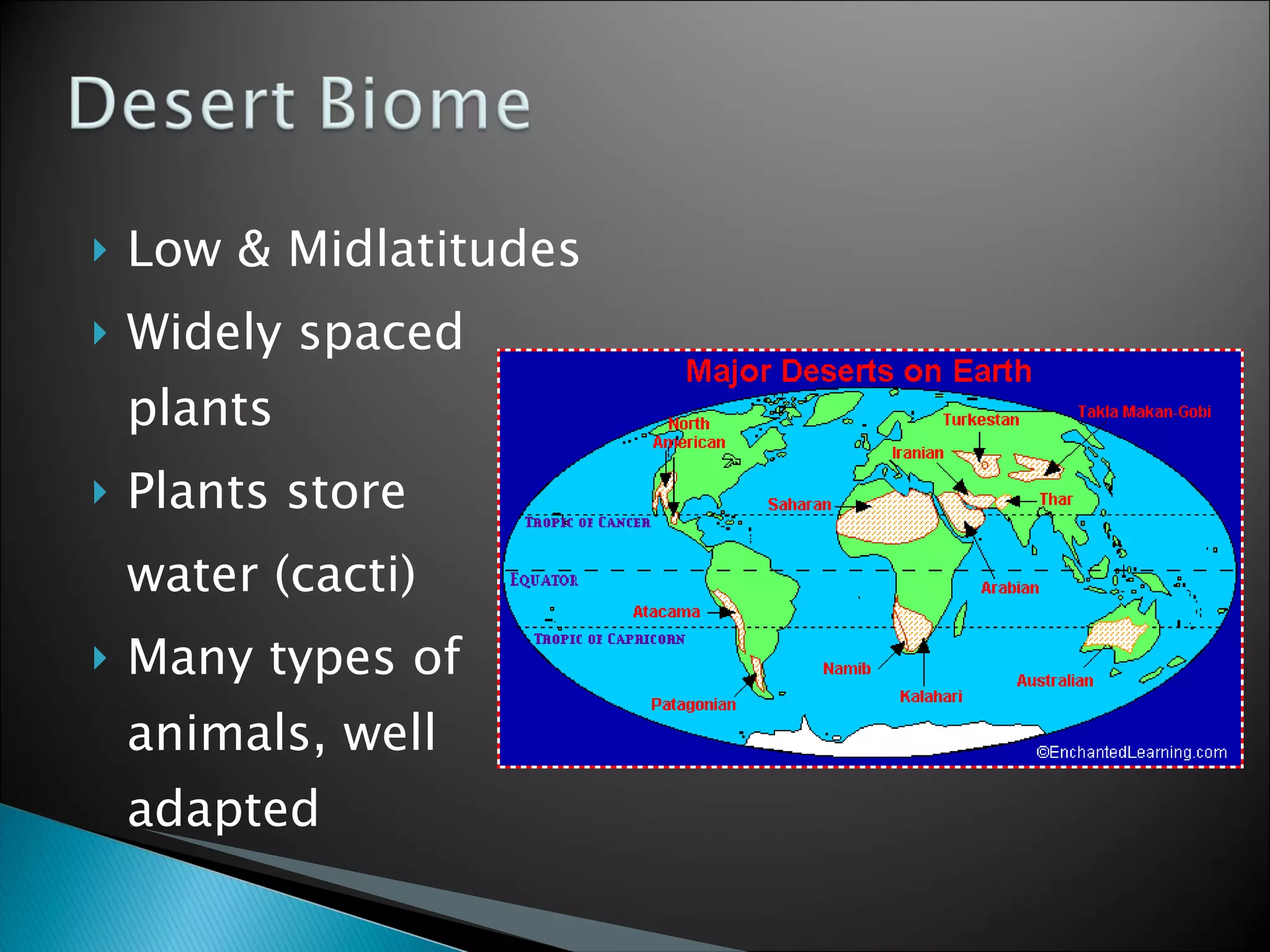 Desert Biome

Low & Midlatitudes

Widely spaced plants

Plants store water (cacti)

Many types of animals, well adapted

Major Deserts on Earth

North American

Turkestan

Takla Makan-Gobi

Iranian

Saharan

Thar

TROPIC OF CANCER

EQUATOR

Arabian

Atacama

TROPIC OF CAPRICORN

Namib

Kalahari

Australian

Patagonian

©EnchantedLearning.com